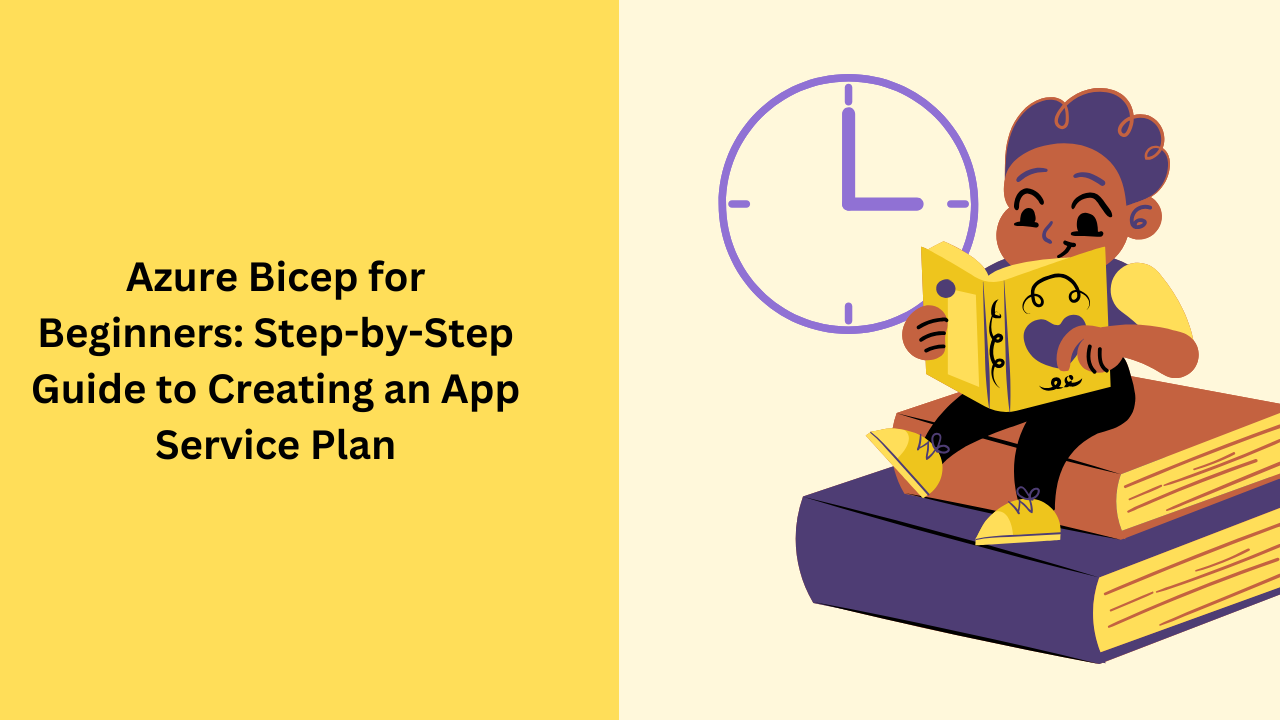 Azure Bicep for Beginners: Step-by-Step Guide to Creating an App Service Plan